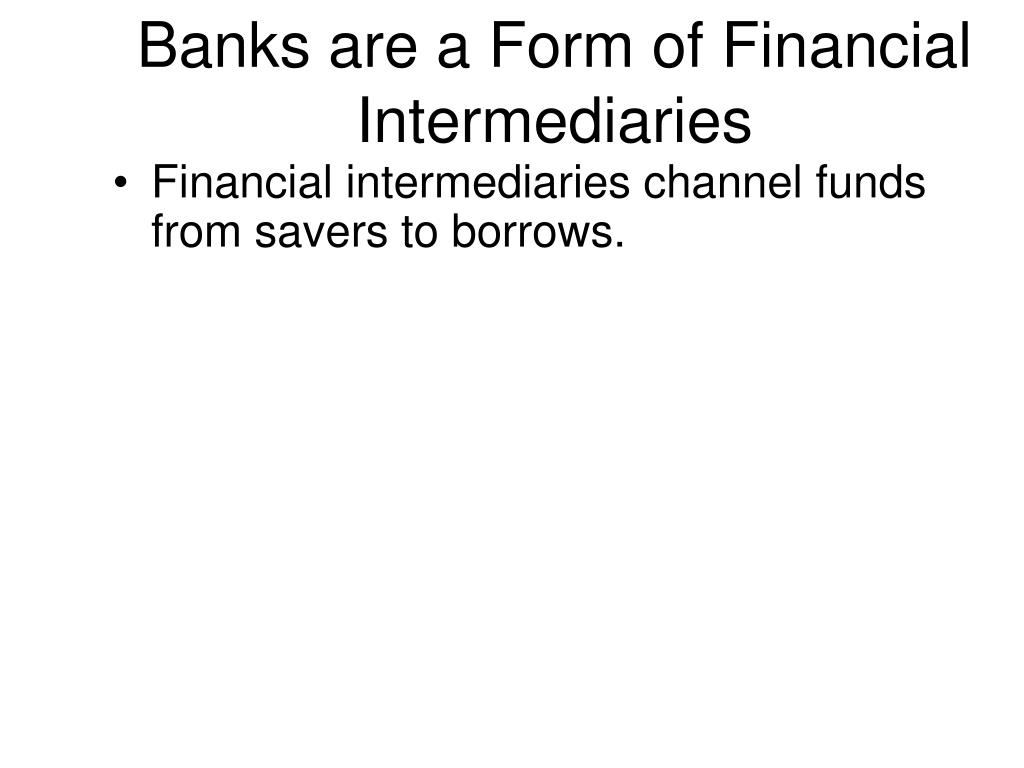 Banks are a Form of Financial Intermediaries

• Financial intermediaries channel funds from savers to borrows.